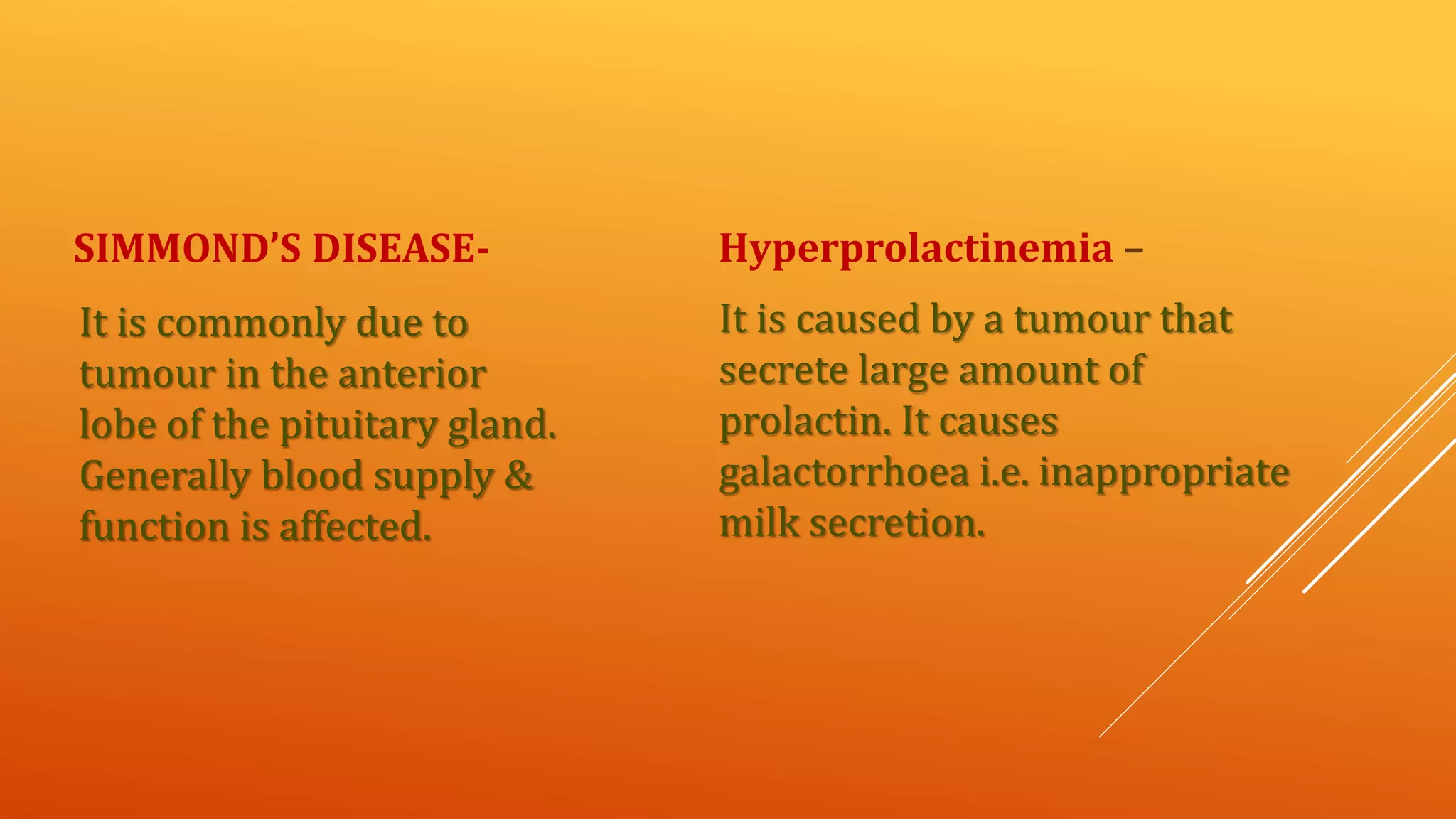 SIMMOND'S DISEASE-

It is commonly due to tumour in the anterior lobe of the pituitary gland. Generally blood supply & function is affected.

Hyperprolactinemia –

It is caused by a tumour that secrete large amount of prolactin. It causes galactorrhoea i.e. inappropriate milk secretion.